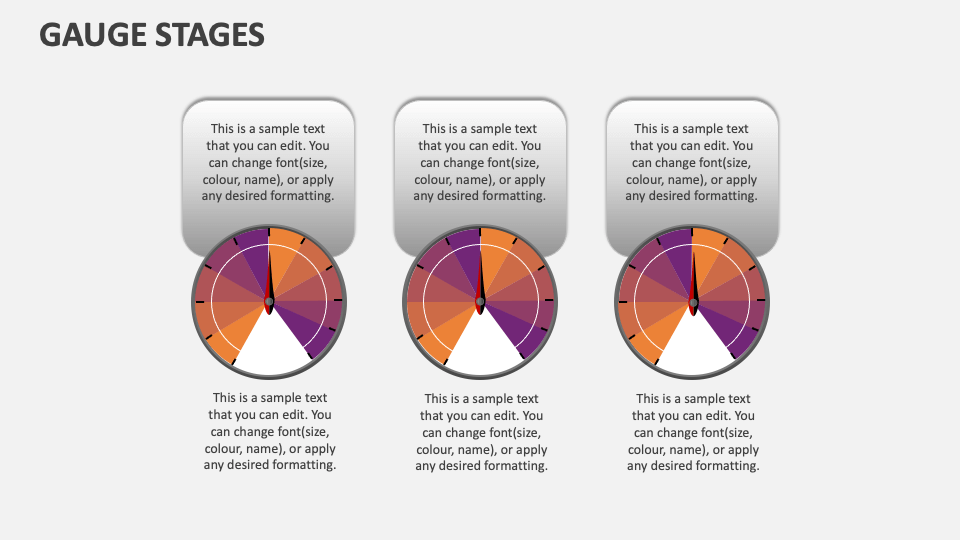 GAUGE STAGES

This is a sample text that you can edit. You can change font(size, colour, name), or apply any desired formatting.

This is a sample text that you can edit. You can change font(size, colour, name), or apply any desired formatting.

This is a sample text that you can edit. You can change font(size, colour, name), or apply any desired formatting.

This is a sample text that you can edit. You can change font(size, colour, name), or apply any desired formatting.

This is a sample text that you can edit. You can change font(size, colour, name), or apply any desired formatting.

This is a sample text that you can edit. You can change font(size, colour, name), or apply any desired formatting.